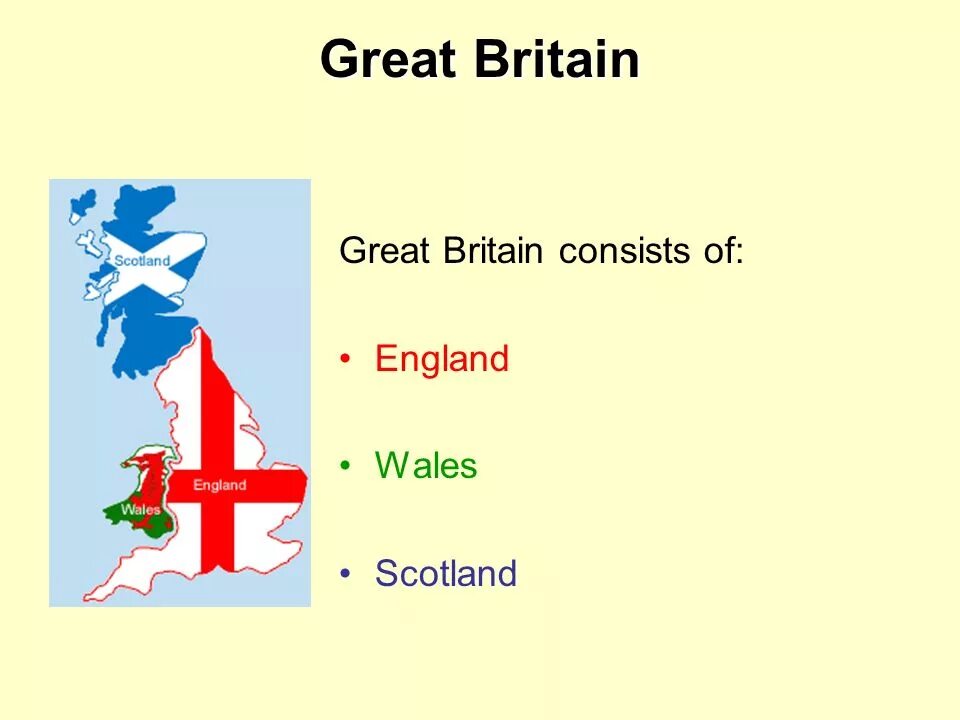 Great Britain

Scotland

England

Wales

Great Britain consists of:

• England

• Wales

• Scotland